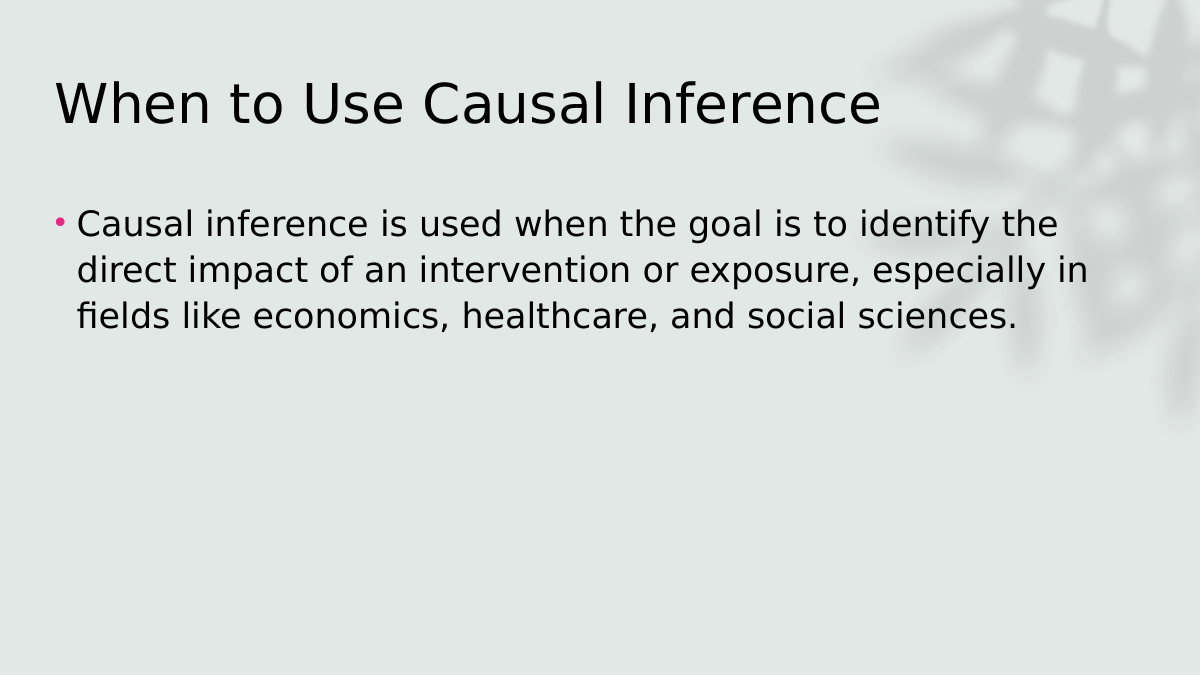 When to Use Causal Inference

• Causal inference is used when the goal is to identify the direct impact of an intervention or exposure, especially in fields like economics, healthcare, and social sciences.